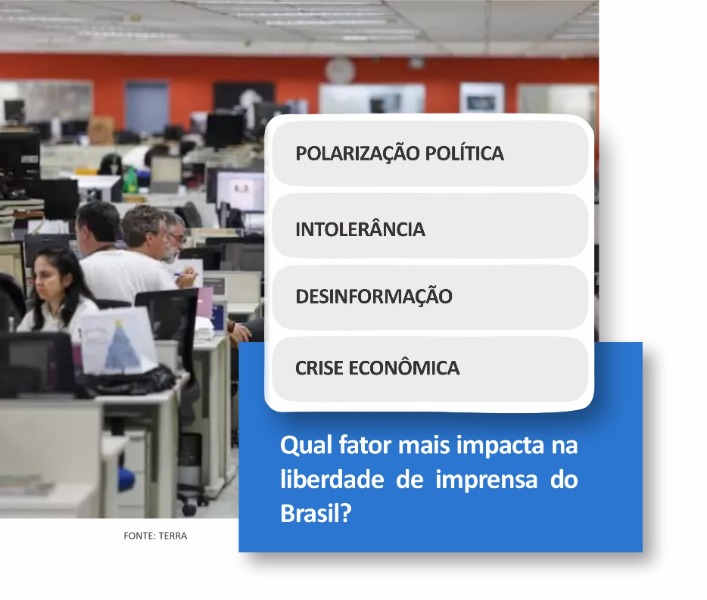 POLARIZAÇÃO POLÍTICA

INTOLERÂNCIA

DESINFORMAÇÃO

CRISE ECONÔMICA

Qual fator mais impacta na liberdade de imprensa do Brasil?

FONTE: TERRA